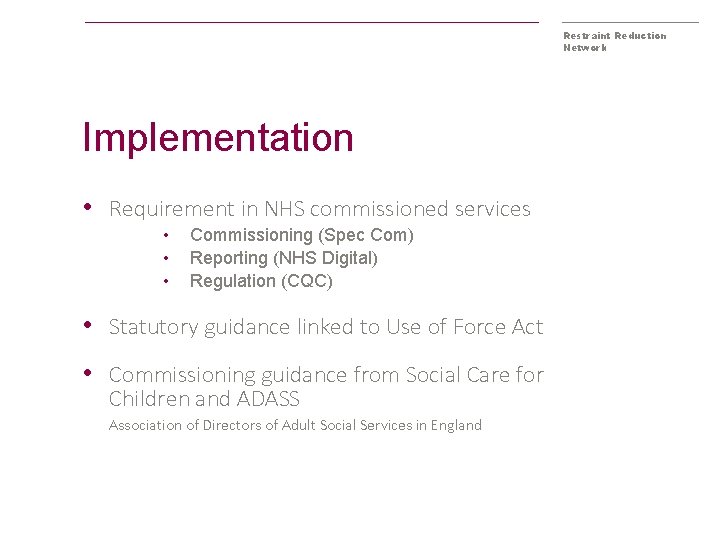 Restraint Reduction Network

Implementation

• Requirement in NHS commissioned services
  • Commissioning (Spec Com)
  • Reporting (NHS Digital)
  • Regulation (CQC)

• Statutory guidance linked to Use of Force Act

• Commissioning guidance from Social Care for Children and ADASS
Association of Directors of Adult Social Services in England